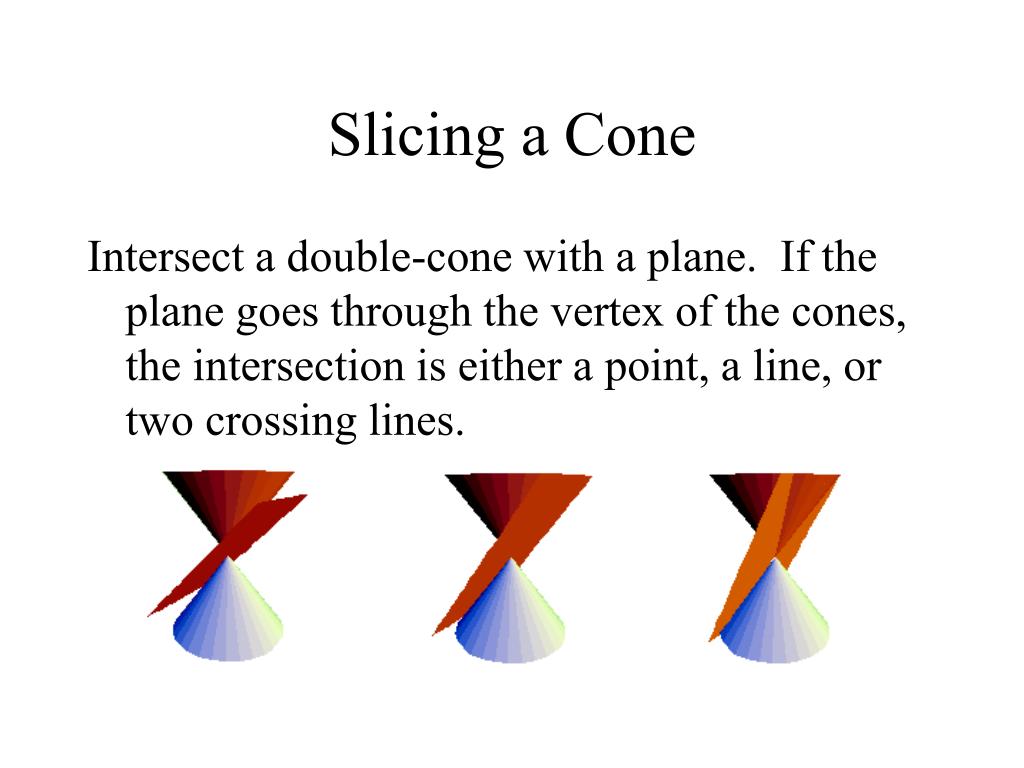 Slicing a Cone

Intersect a double-cone with a plane.  If the plane goes through the vertex of the cones, the intersection is either a point, a line, or two crossing lines.